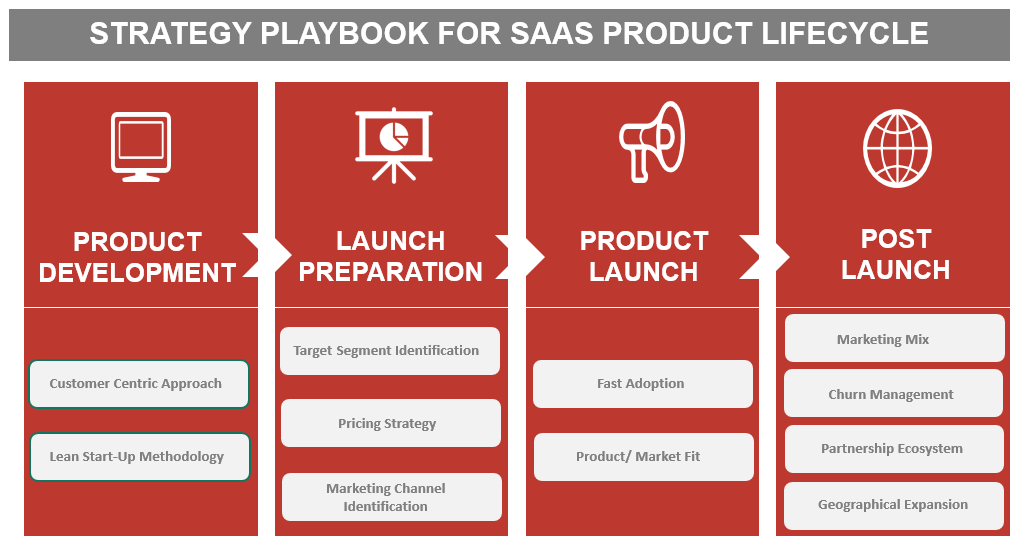 STRATEGY PLAYBOOK FOR SAAS PRODUCT LIFECYCLE

PRODUCT DEVELOPMENT

Customer Centric Approach

Lean Start-Up Methodology

LAUNCH PREPARATION

Target Segment Identification

Pricing Strategy

Marketing Channel Identification

PRODUCT LAUNCH

Fast Adoption

Product/ Market Fit

POST LAUNCH

Marketing Mix

Churn Management

Partnership Ecosystem

Geographical Expansion